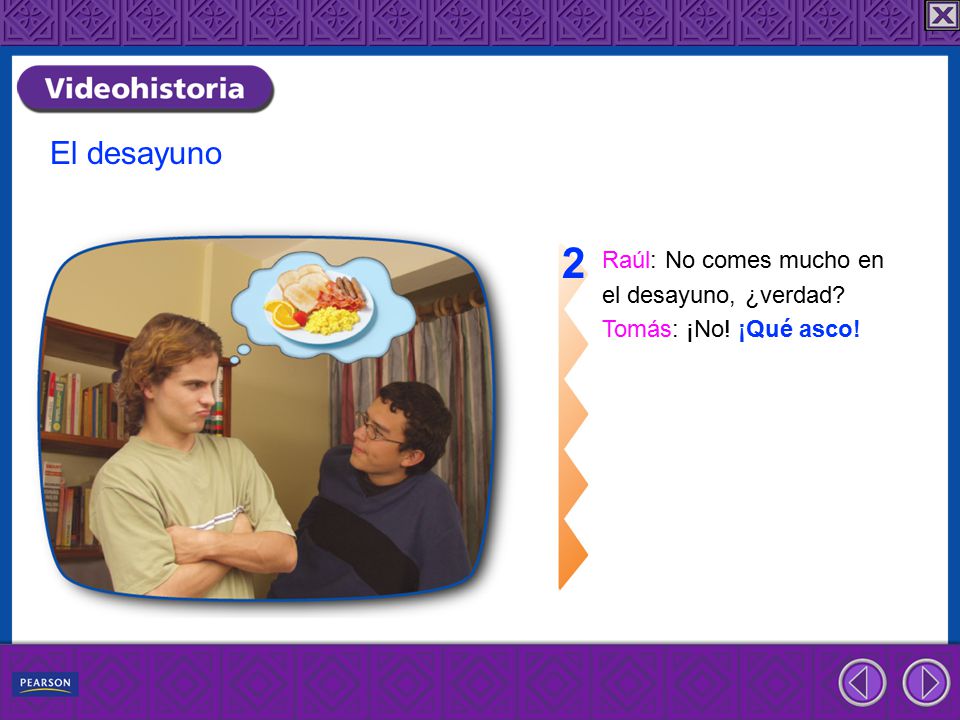 Videohistoria

El desayuno

2 Raúl: No comes mucho en el desayuno, ¿verdad?
Tomás: ¡No! ¡Qué asco!

PEARSON